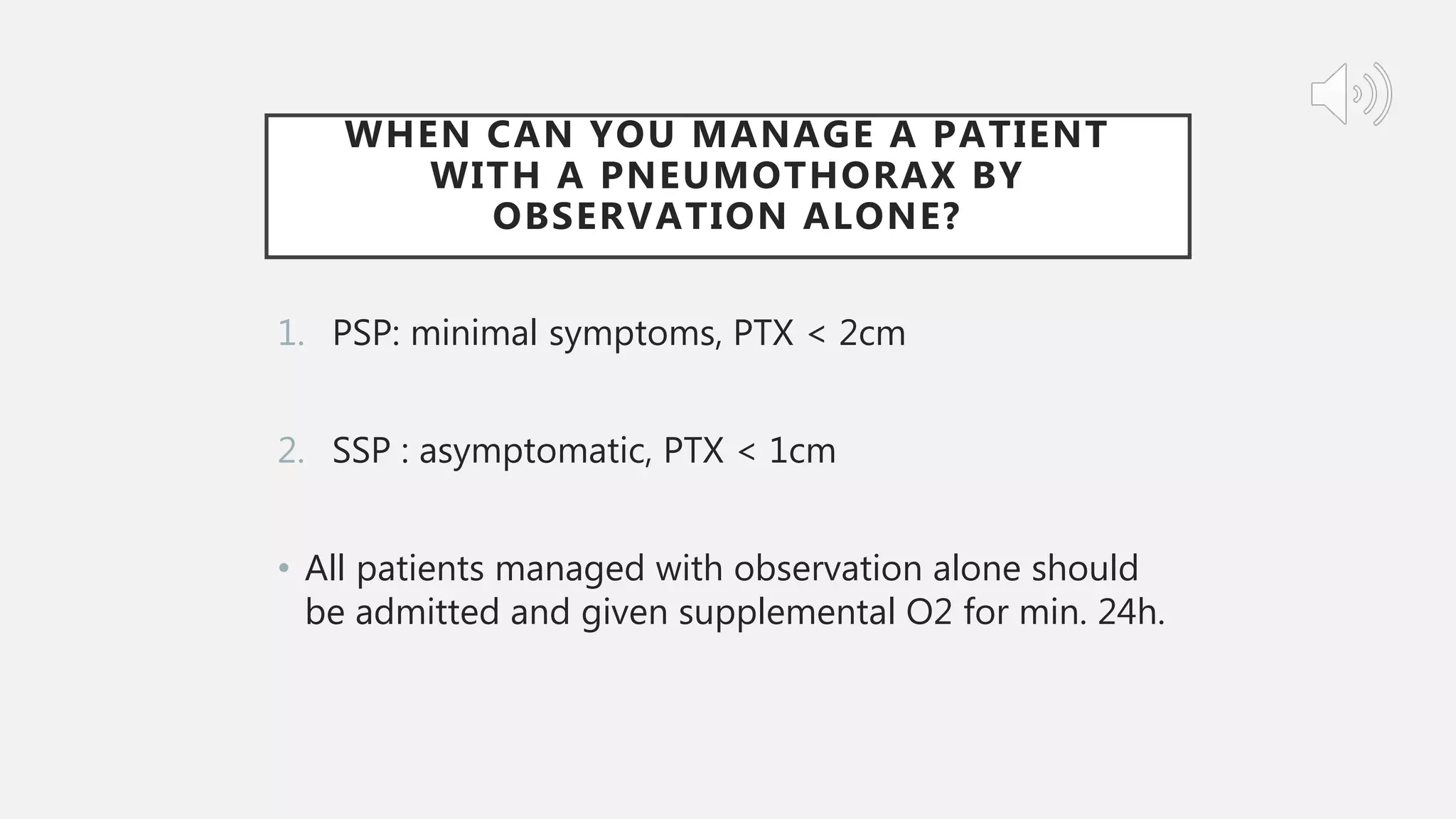 WHEN CAN YOU MANAGE A PATIENT WITH A PNEUMOTHORAX BY OBSERVATION ALONE?

1. PSP: minimal symptoms, PTX < 2cm

2. SSP : asymptomatic, PTX < 1cm

• All patients managed with observation alone should be admitted and given supplemental O2 for min. 24h.